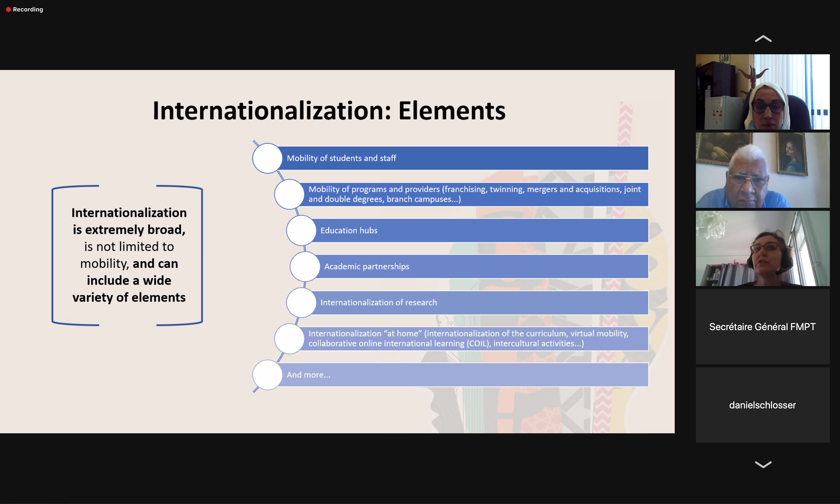 Recording

Internationalization: Elements

Internationalization is extremely broad, is not limited to mobility, and can include a wide variety of elements

Mobility of students and staff

Mobility of programs and providers (franchising, twinning, mergers and acquisitions, joint and double degrees, branch campuses...)

Education hubs

Academic partnerships

Internationalization of research

Internationalization "at home" (internationalization of the curriculum, virtual mobility, collaborative online international learning (COIL), intercultural activities...)

And more...

Secrétaire Général FMPT

danielschlosser